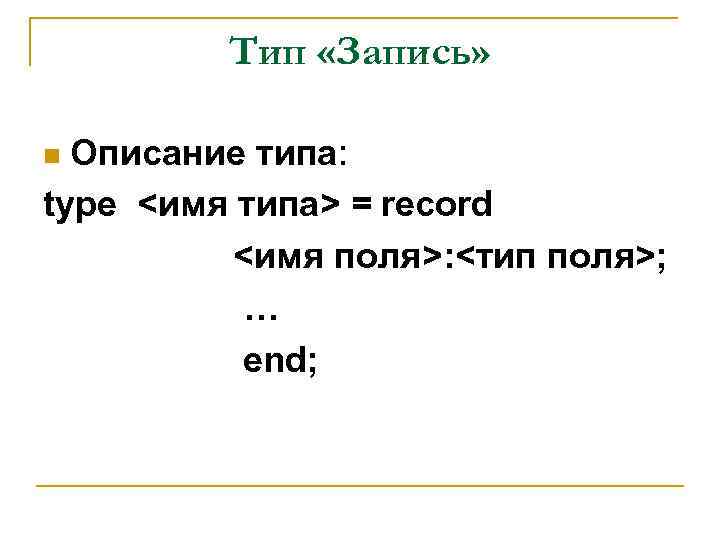 Тип «Запись»

Описание типа:

type <имя типа> = record

<имя поля>:<тип поля>;

…

end;